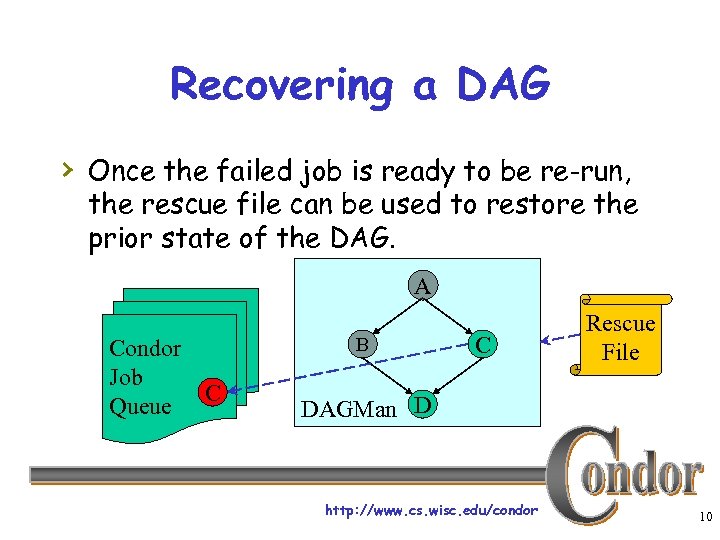 Recovering a DAG

› Once the failed job is ready to be re-run, the rescue file can be used to restore the prior state of the DAG.

Condor Job Queue

C

A

B

C

D

DAGMan

Rescue File

Condor

http://www.cs.wisc.edu/condor

10